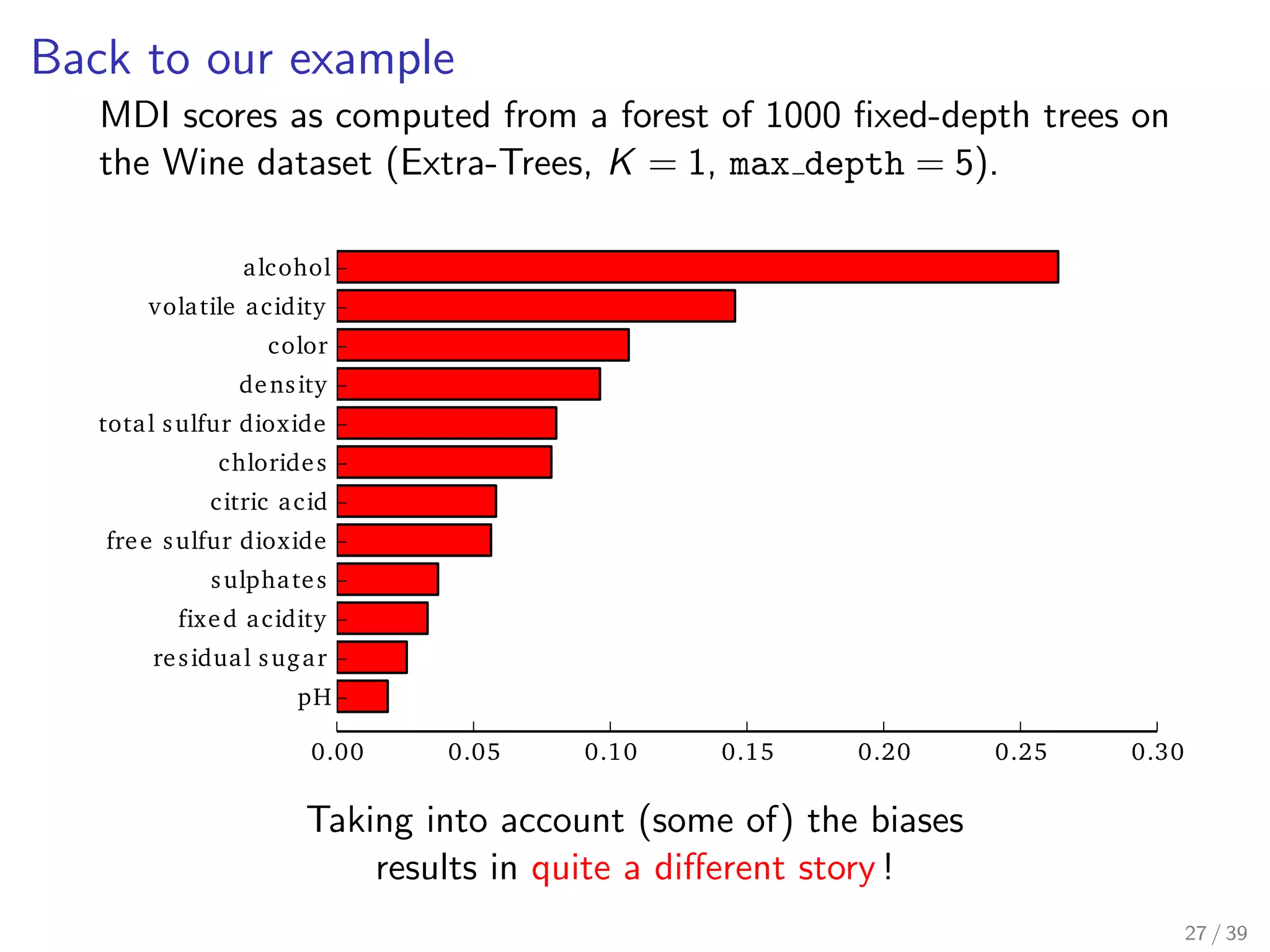 Back to our example

MDI scores as computed from a forest of 1000 fixed-depth trees on the Wine dataset (Extra-Trees, $K = 1$, $\texttt{max\_depth} = 5$).

alcohol
volatile acidity
color
density
total sulfur dioxide
chlorides
citric acid
free sulfur dioxide
sulphates
fixed acidity
residual sugar
pH

0.00 0.05 0.10 0.15 0.20 0.25 0.30

Taking into account (some of) the biases results in quite a different story !

27 / 39